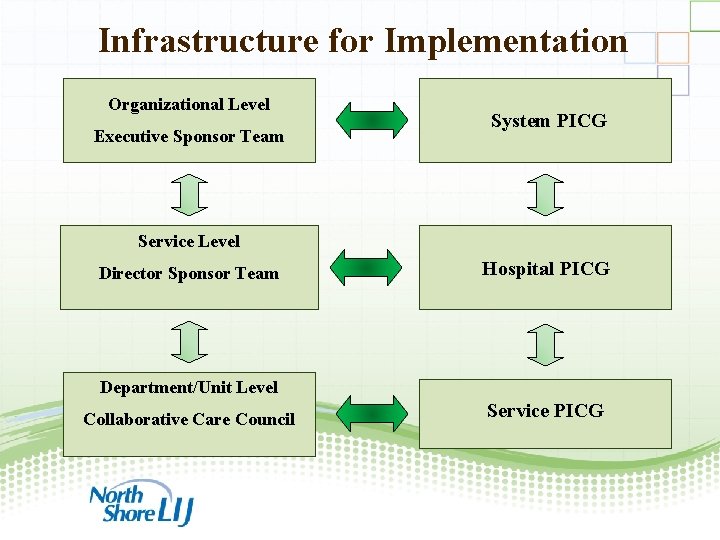 Infrastructure for Implementation

Organizational Level
Executive Sponsor Team

System PICG

Service Level
Director Sponsor Team

Hospital PICG

Department/Unit Level
Collaborative Care Council

Service PICG

North Shore LIJ